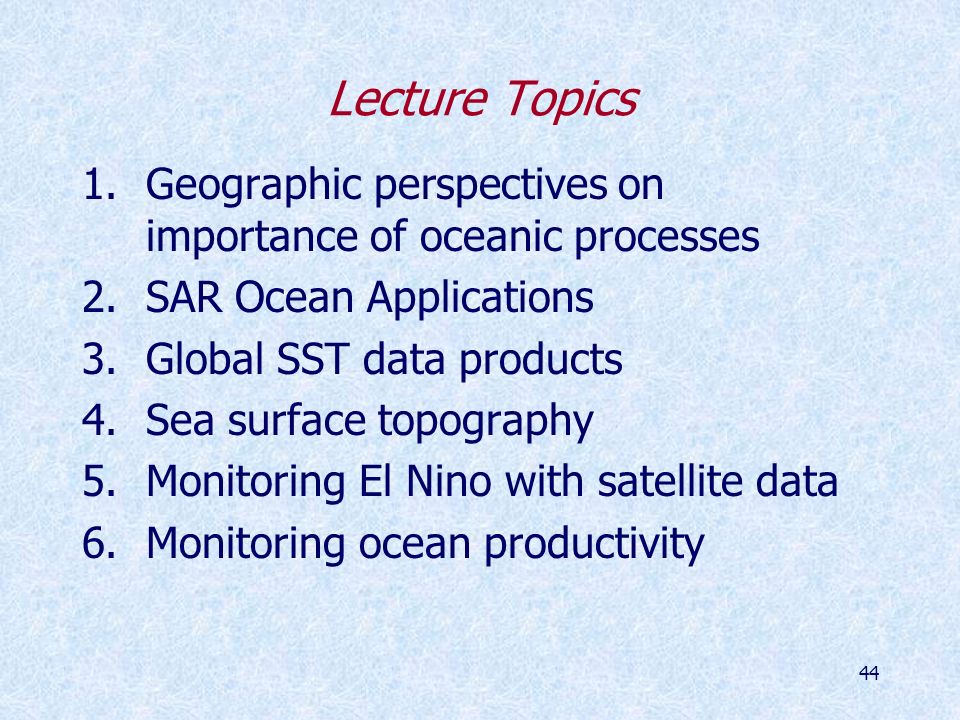 Lecture Topics

1. Geographic perspectives on importance of oceanic processes
2. SAR Ocean Applications
3. Global SST data products
4. Sea surface topography
5. Monitoring El Nino with satellite data
6. Monitoring ocean productivity

44